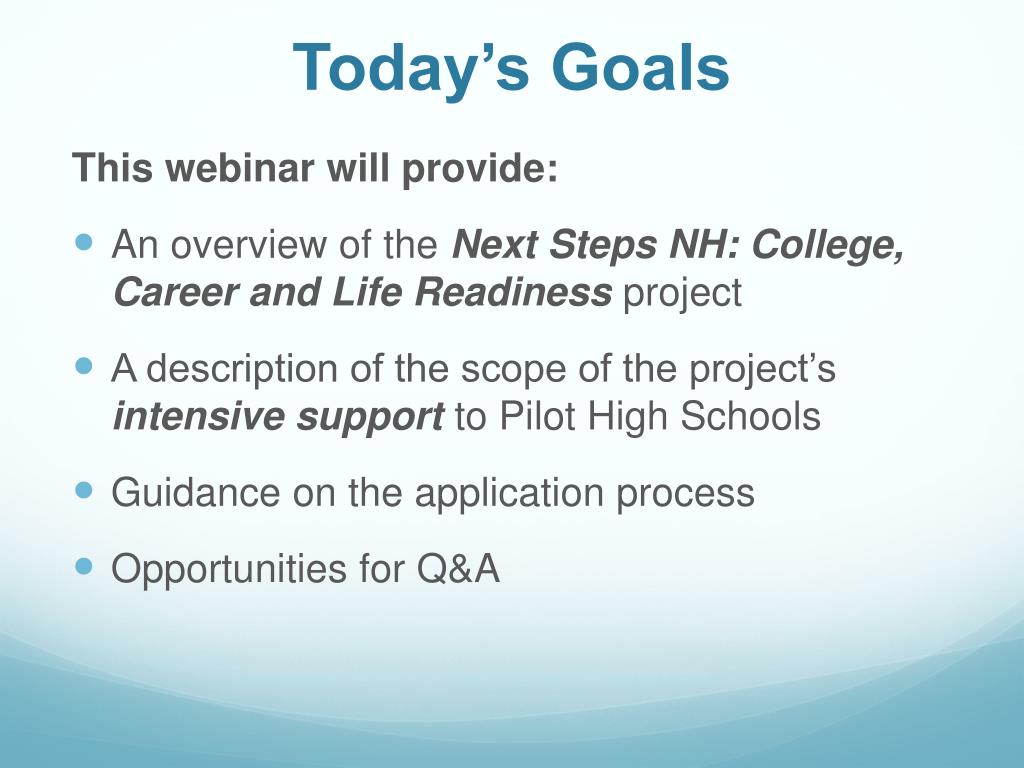 Today’s Goals

This webinar will provide:

- An overview of the Next Steps NH: College, Career and Life Readiness project
- A description of the scope of the project’s intensive support to Pilot High Schools
- Guidance on the application process
- Opportunities for Q&A